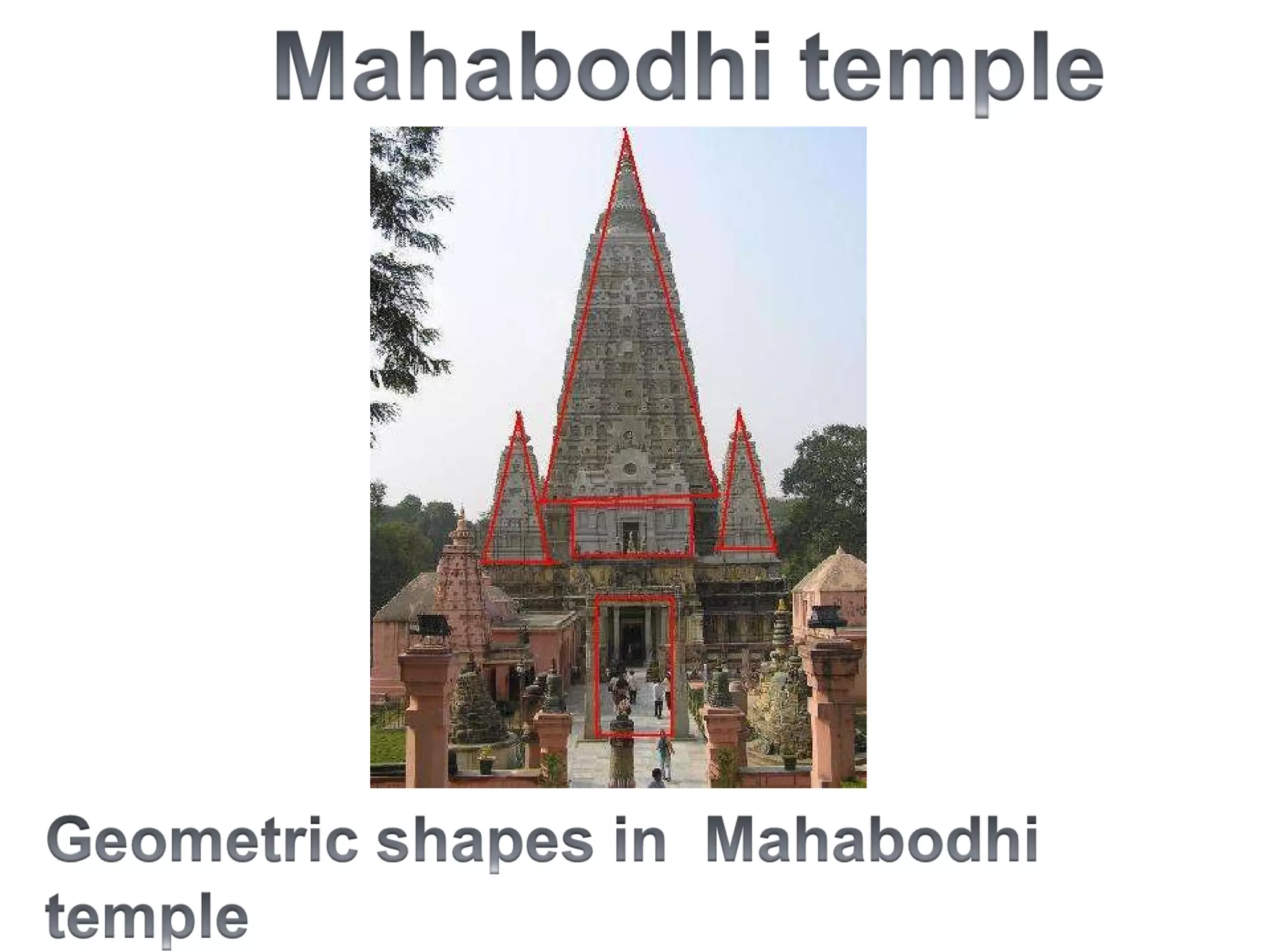 Mahabodhi temple

Geometric shapes in  Mahabodhi temple